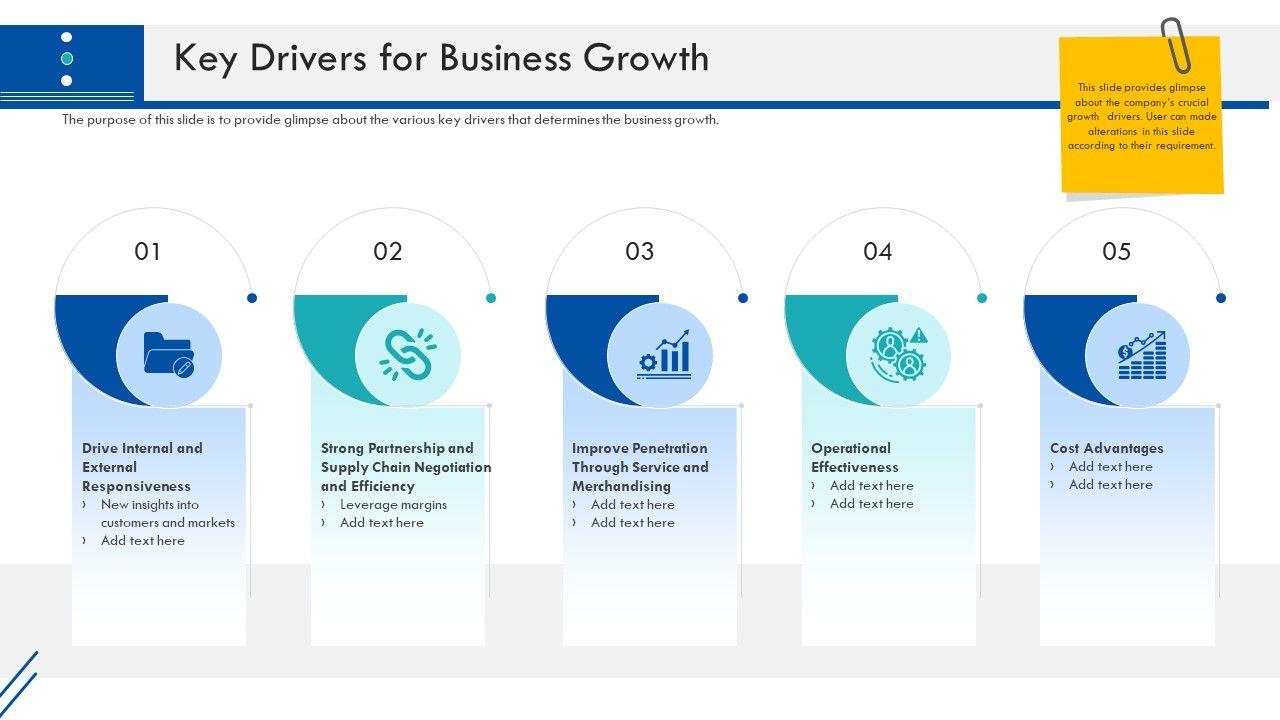 Key Drivers for Business Growth

The purpose of this slide is to provide glimpse about the various key drivers that determines the business growth.

This slide provides glimpse about the company's crucial growth drivers. User can made alterations in this slide according to their requirement.

01

Drive Internal and External Responsiveness
› New insights into customers and markets
› Add text here

02

Strong Partnership and Supply Chain Negotiation and Efficiency
› Leverage margins
› Add text here

03

Improve Penetration Through Service and Merchandising
› Add text here
› Add text here

04

Operational Effectiveness
› Add text here
› Add text here

05

Cost Advantages
› Add text here
› Add text here